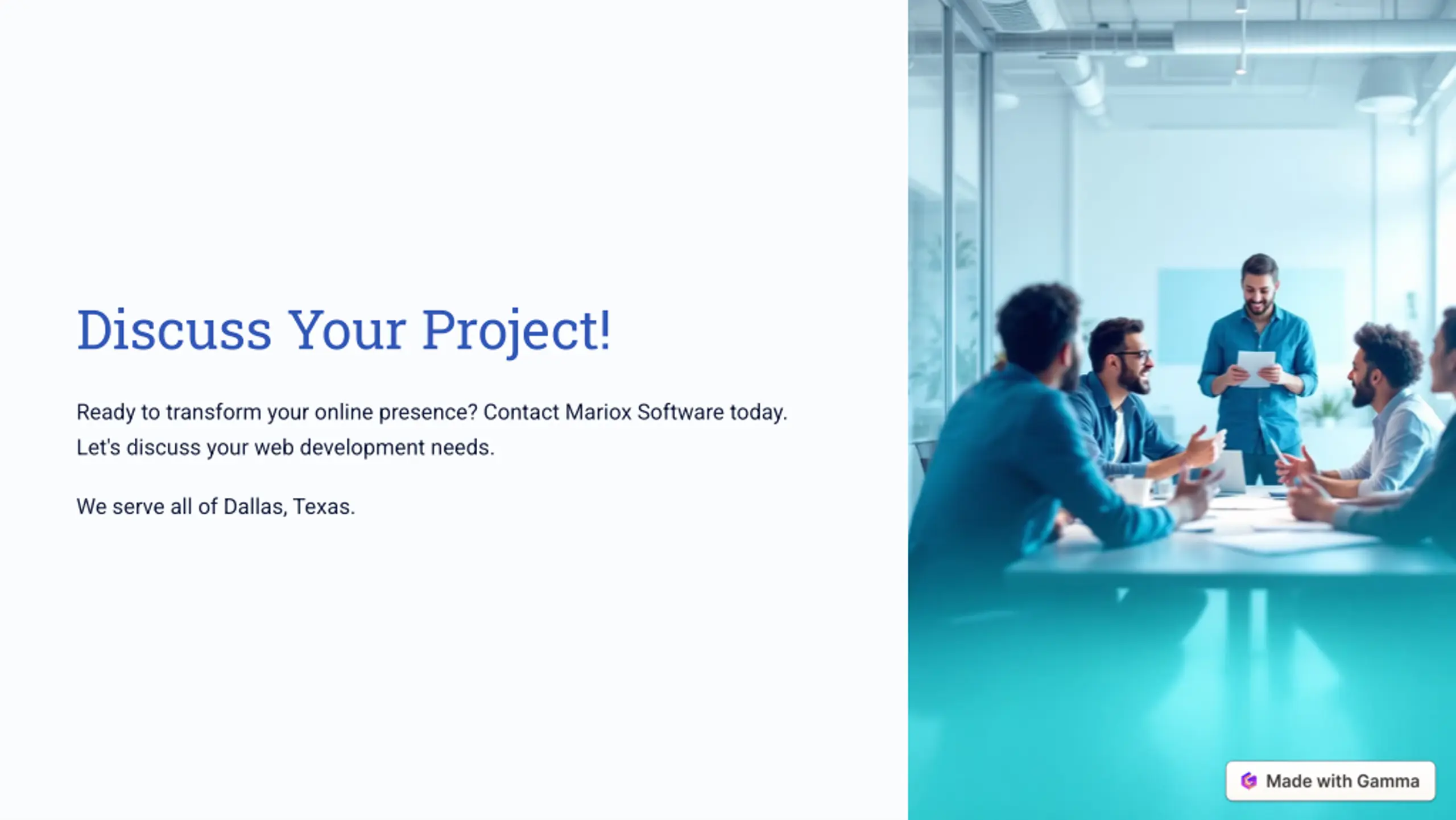 Discuss Your Project!

Ready to transform your online presence? Contact Mariox Software today. Let's discuss your web development needs.

We serve all of Dallas, Texas.

Made with Gamma